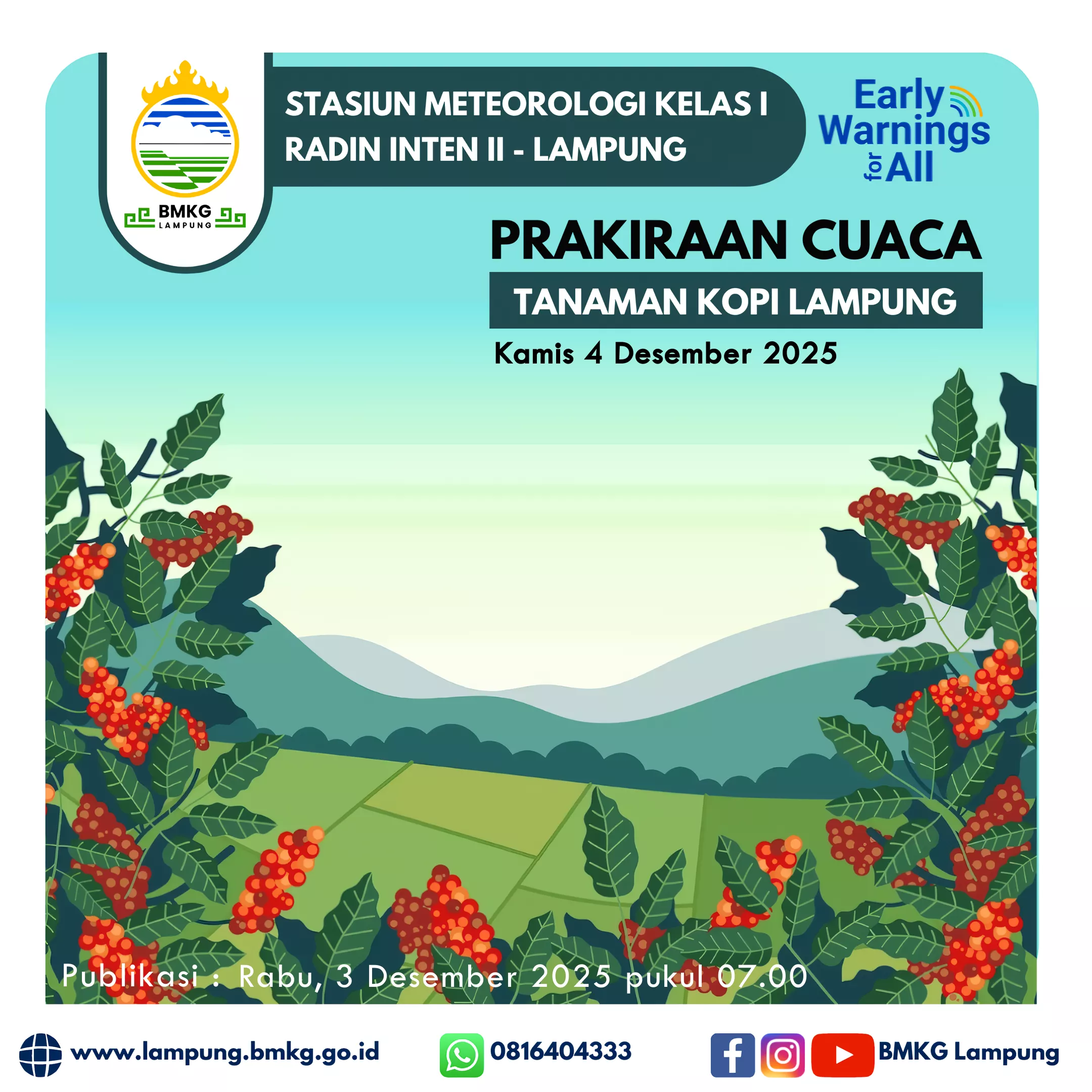 BMKG
LAMPUNG

STASIUN METEOROLOGI KELAS I
RADIN INTEN II - LAMPUNG

Early Warnings for All

PRAKIRAAN CUACA

TANAMAN KOPI LAMPUNG

Kamis 4 Desember 2025

Publikasi : Rabu, 3 Desember 2025 pukul 07.00

www.lampung.bmkg.go.id 0816404333 BMKG Lampung